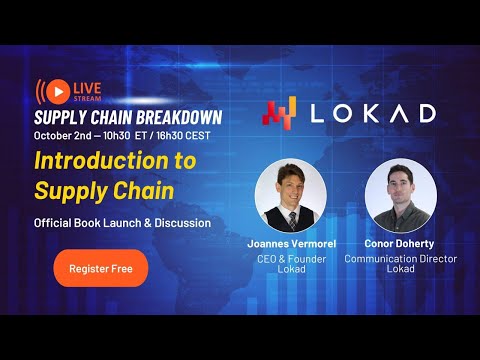 LIVE STREAM

SUPPLY CHAIN BREAKDOWN

October 2nd — 10h30 ET / 16h30 CEST

Introduction to Supply Chain

Official Book Launch & Discussion

Register Free

LOKAD

Joannes Vermorel
CEO & Founder
Lokad

Conor Doherty
Communication Director
Lokad